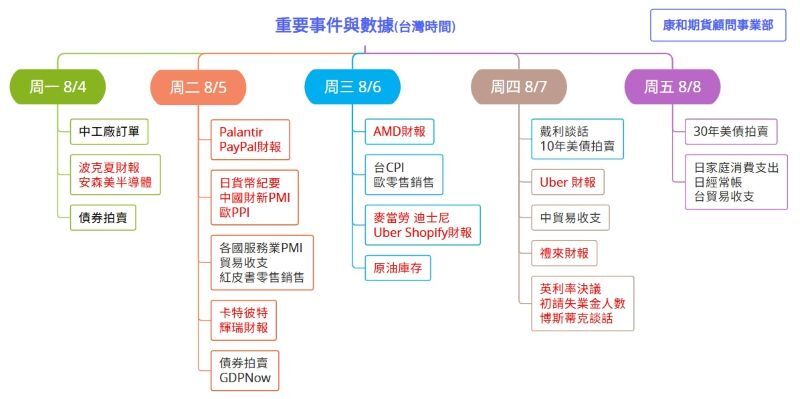 重要事件與數據(台灣時間)

康和期貨顧問事業部

周一 8/4

中工廠訂單

波克夏財報
安森美半導體

債券拍賣

周二 8/5

Palantir
PayPal財報

日貨幣紀要
中國財新PMI
歐PPI

各國服務業PMI
貿易收支
紅皮書零售銷售

卡特彼特
輝瑞財報

債券拍賣
GDPNow

周三 8/6

AMD財報

台CPI
歐零售銷售

麥當勞 迪士尼
Uber Shopify財報

原油庫存

周四 8/7

戴利談話
10年美債拍賣

Uber 財報

中貿易收支

禮來財報

英利率決議
初請失業金人數
博斯蒂克談話

周五 8/8

30年美債拍賣

日家庭消費支出
日經常帳
台貿易收支